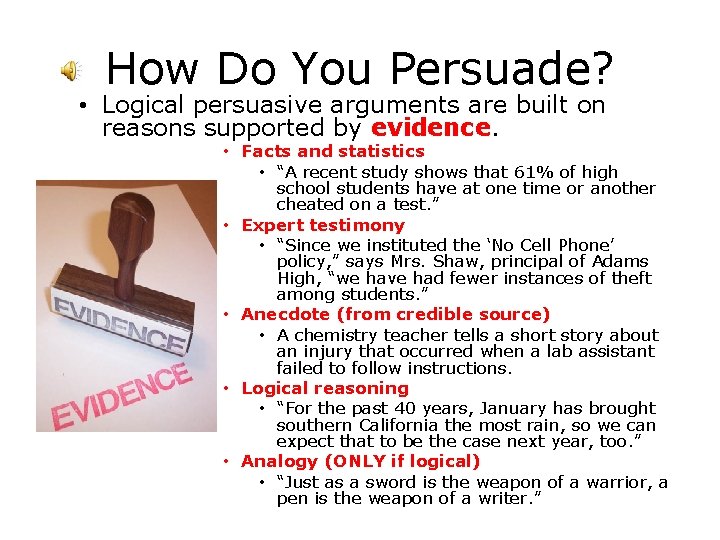 How Do You Persuade?

• Logical persuasive arguments are built on reasons supported by evidence.

• Facts and statistics
  • "A recent study shows that 61% of high school students have at one time or another cheated on a test."
• Expert testimony
  • "Since we instituted the 'No Cell Phone' policy," says Mrs. Shaw, principal of Adams High, "we have had fewer instances of theft among students."
• Anecdote (from credible source)
  • A chemistry teacher tells a short story about an injury that occurred when a lab assistant failed to follow instructions.
• Logical reasoning
  • "For the past 40 years, January has brought southern California the most rain, so we can expect that to be the case next year, too."
• Analogy (ONLY if logical)
  • "Just as a sword is the weapon of a warrior, a pen is the weapon of a writer."

EVIDENCE

EVIDENCE